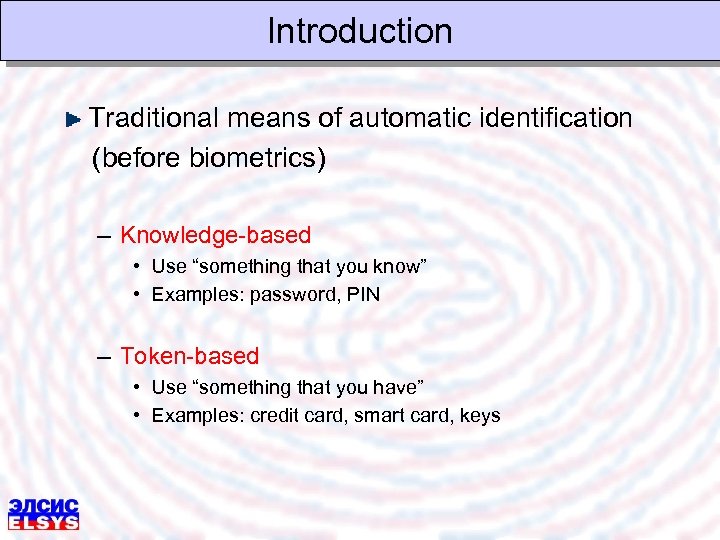 Introduction

Traditional means of automatic identification (before biometrics)

– Knowledge-based
• Use “something that you know”
• Examples: password, PIN

– Token-based
• Use “something that you have”
• Examples: credit card, smart card, keys

ЭЛСИС
ELSYS